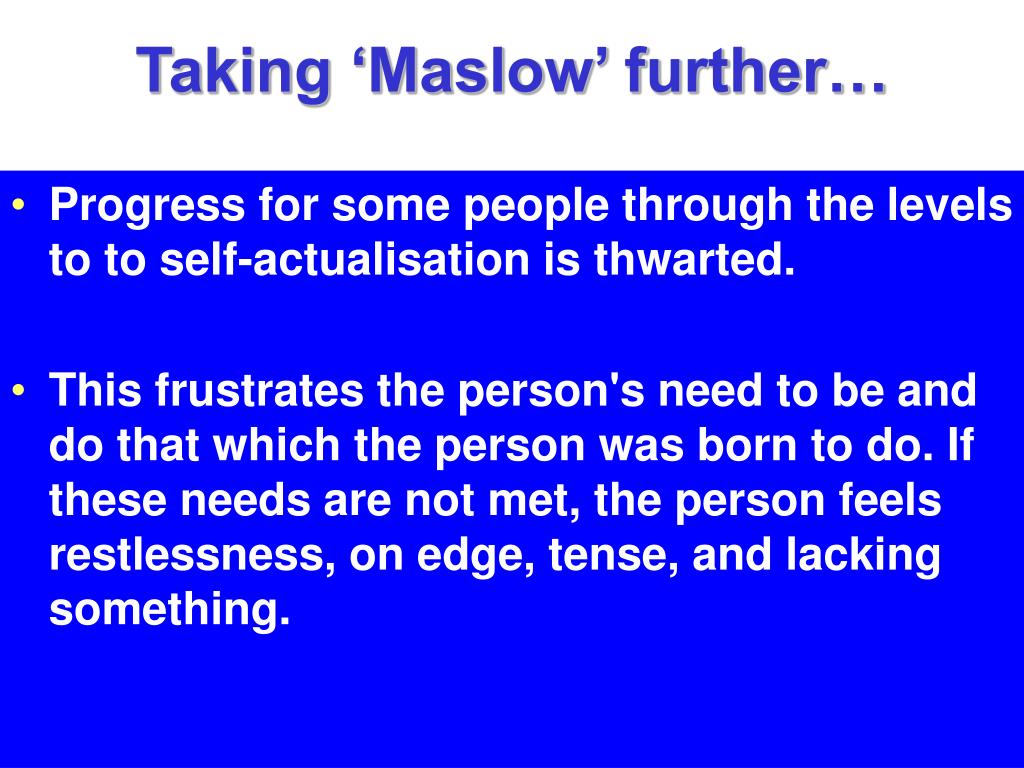 Taking ‘Maslow’ further…

• Progress for some people through the levels to to self-actualisation is thwarted.

• This frustrates the person's need to be and do that which the person was born to do. If these needs are not met, the person feels restlessness, on edge, tense, and lacking something.